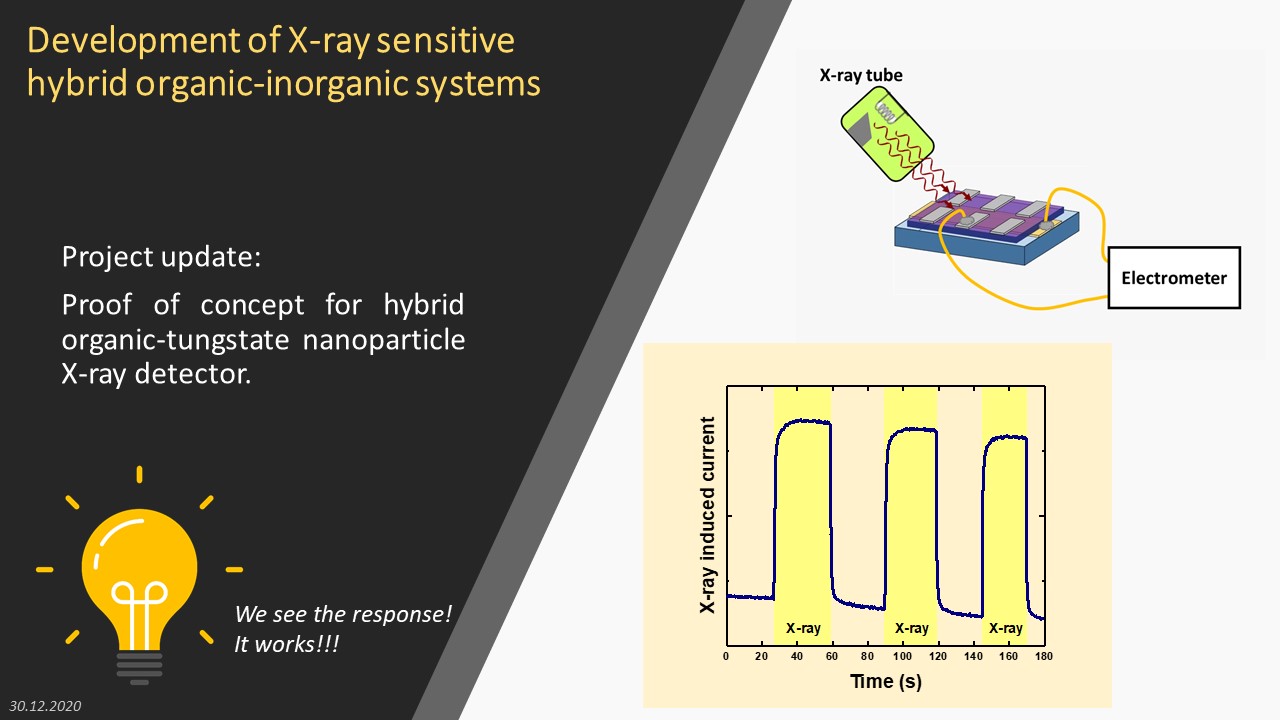 Development of X-ray sensitive hybrid organic-inorganic systems

Project update:

Proof of concept for hybrid organic-tungstate nanoparticle X-ray detector.

We see the response!
It works!!!

30.12.2020

X-ray tube

Electrometer

X-ray induced current

X-ray

X-ray

X-ray

0 20 40 60 80 100 120 140 160 180

Time (s)